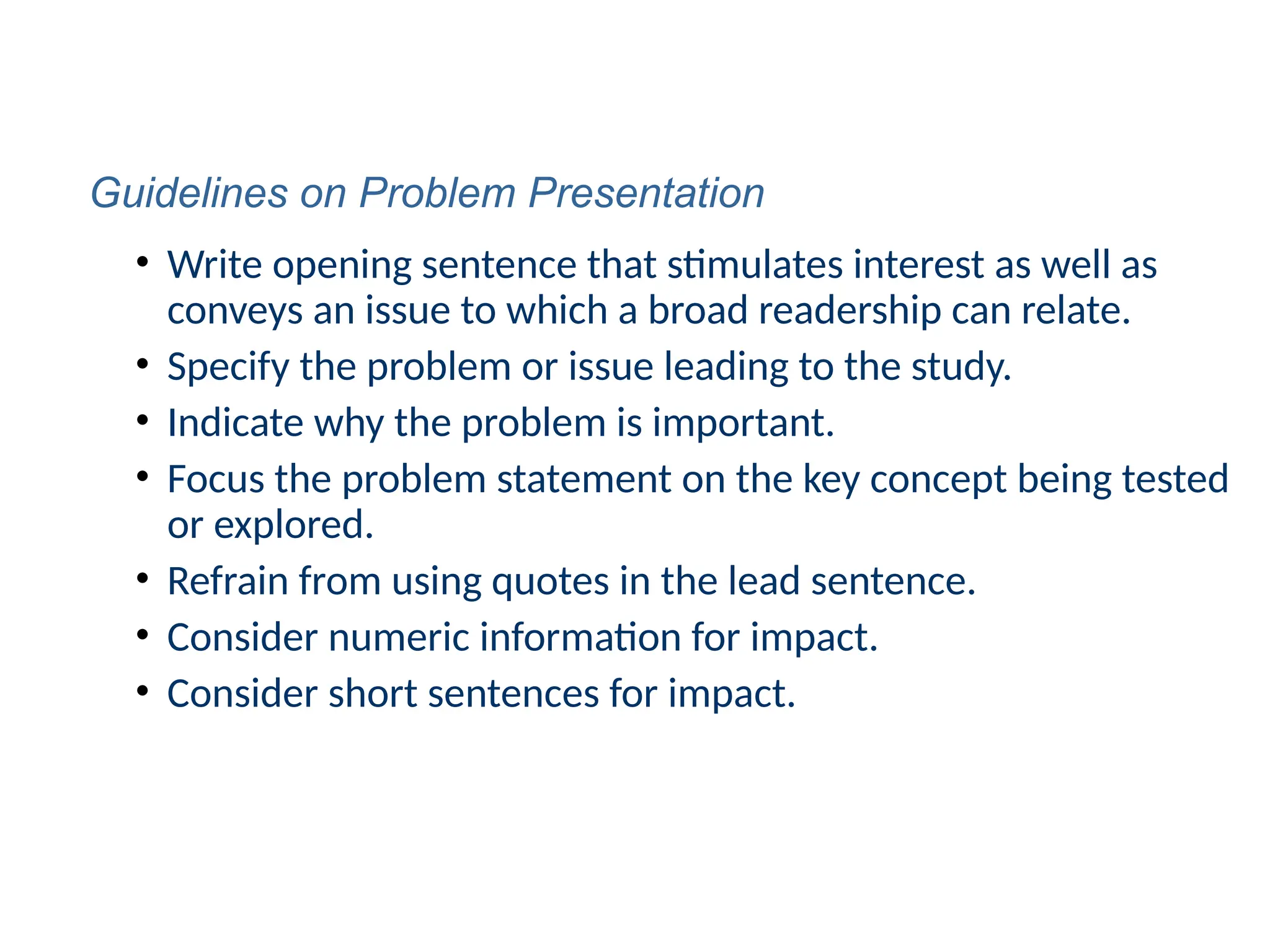 Guidelines on Problem Presentation

• Write opening sentence that stimulates interest as well as conveys an issue to which a broad readership can relate.
• Specify the problem or issue leading to the study.
• Indicate why the problem is important.
• Focus the problem statement on the key concept being tested or explored.
• Refrain from using quotes in the lead sentence.
• Consider numeric information for impact.
• Consider short sentences for impact.